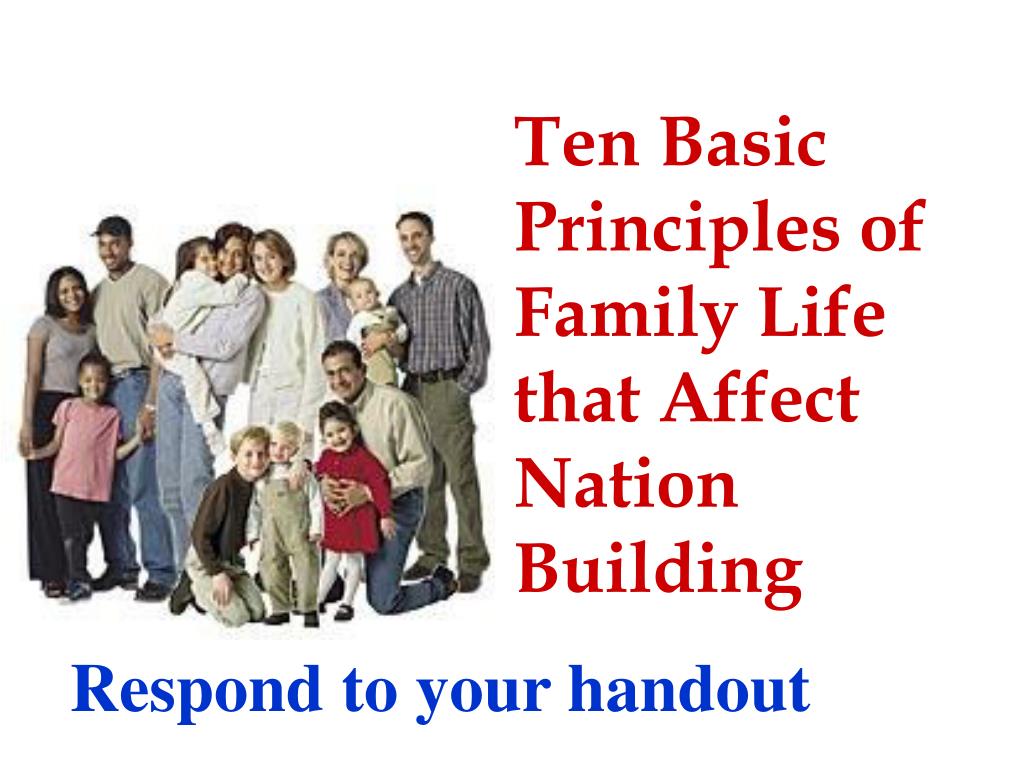 Ten Basic Principles of Family Life that Affect Nation Building

Respond to your handout